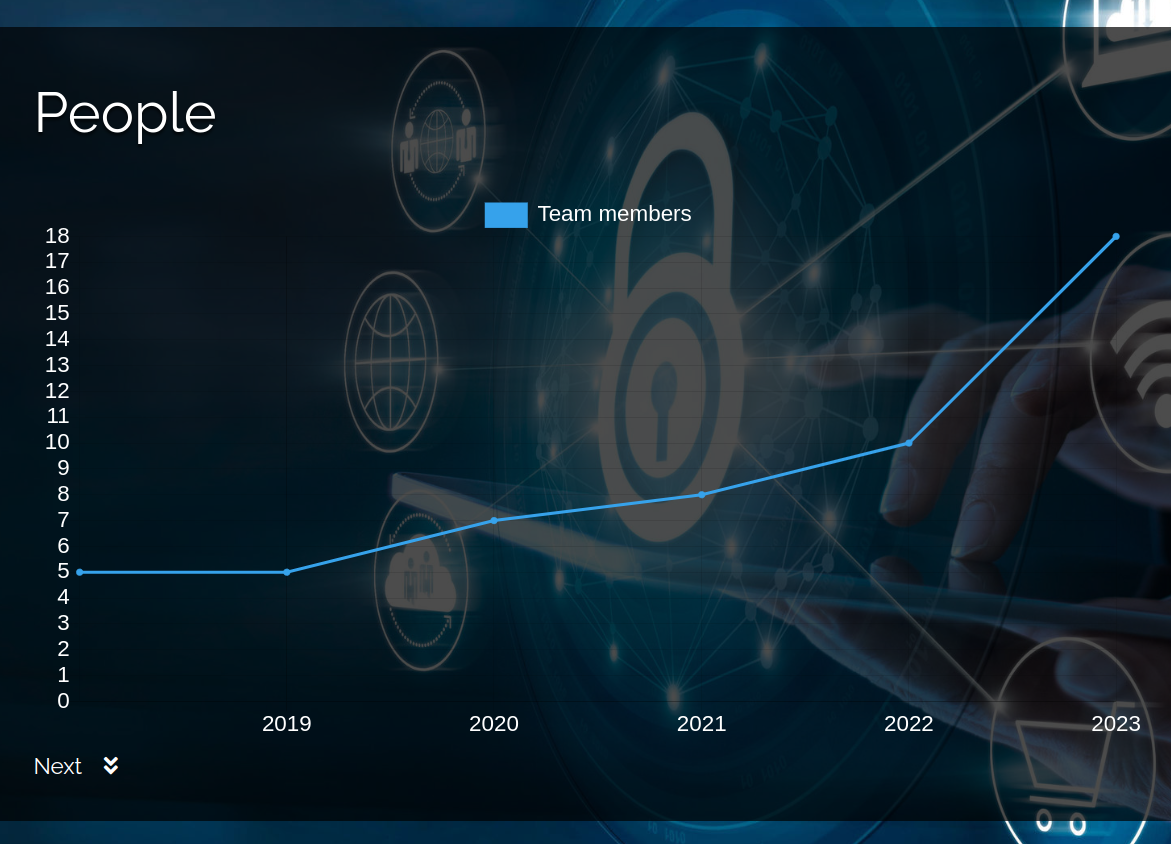 People

Team members

18
17
16
15
14
13
12
11
10
9
8
7
6
5
4
3
2
1
0

2019
2020
2021
2022
2023

Next